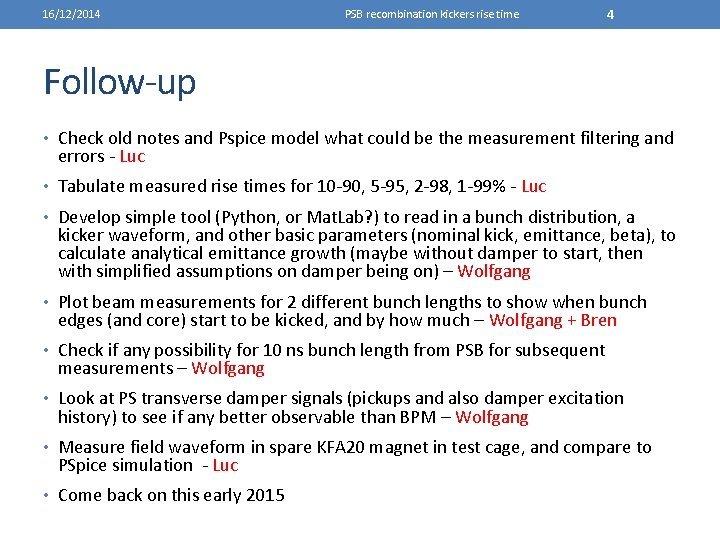 16/12/2014 PSB recombination kickers rise time 4

Follow-up

• Check old notes and Pspice model what could be the measurement filtering and errors - Luc

• Tabulate measured rise times for 10-90, 5-95, 2-98, 1-99% - Luc

• Develop simple tool (Python, or MatLab?) to read in a bunch distribution, a kicker waveform, and other basic parameters (nominal kick, emittance, beta), to calculate analytical emittance growth (maybe without damper to start, then with simplified assumptions on damper being on) – Wolfgang

• Plot beam measurements for 2 different bunch lengths to show when bunch edges (and core) start to be kicked, and by how much – Wolfgang + Bren

• Check if any possibility for 10 ns bunch length from PSB for subsequent measurements – Wolfgang

• Look at PS transverse damper signals (pickups and also damper excitation history) to see if any better observable than BPM – Wolfgang

• Measure field waveform in spare KFA20 magnet in test cage, and compare to PSpice simulation - Luc

• Come back on this early 2015